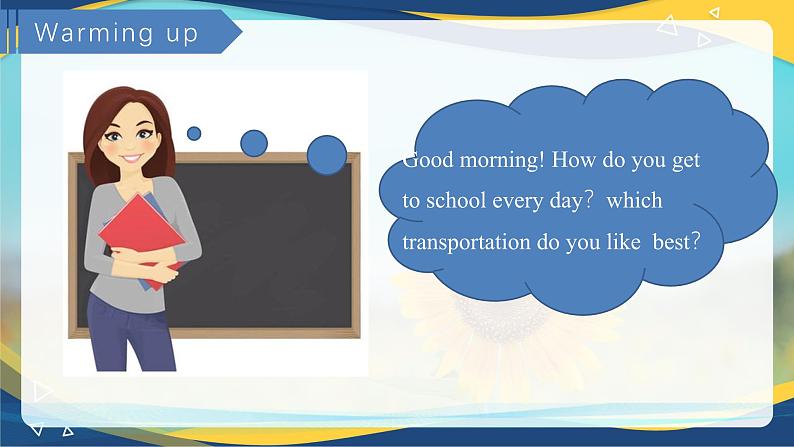 Warming up

Good morning! How do you get to school every day? which transportation do you like best?